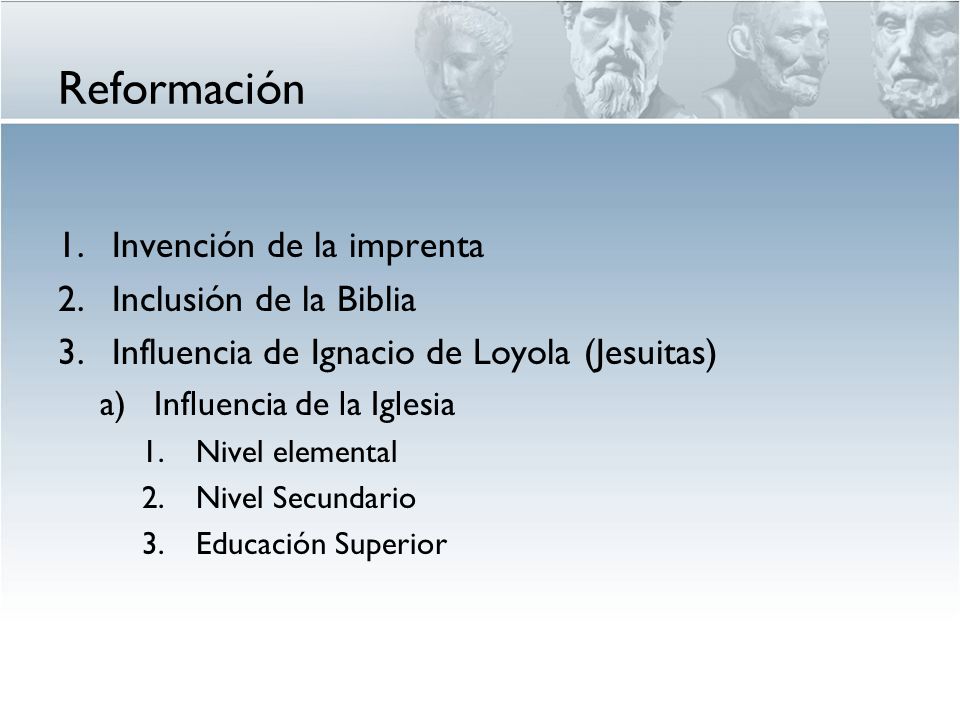 Reformación

1. Invención de la imprenta
2. Inclusión de la Biblia
3. Influencia de Ignacio de Loyola (Jesuitas)
   a) Influencia de la Iglesia
      1. Nivel elemental
      2. Nivel Secundario
      3. Educación Superior